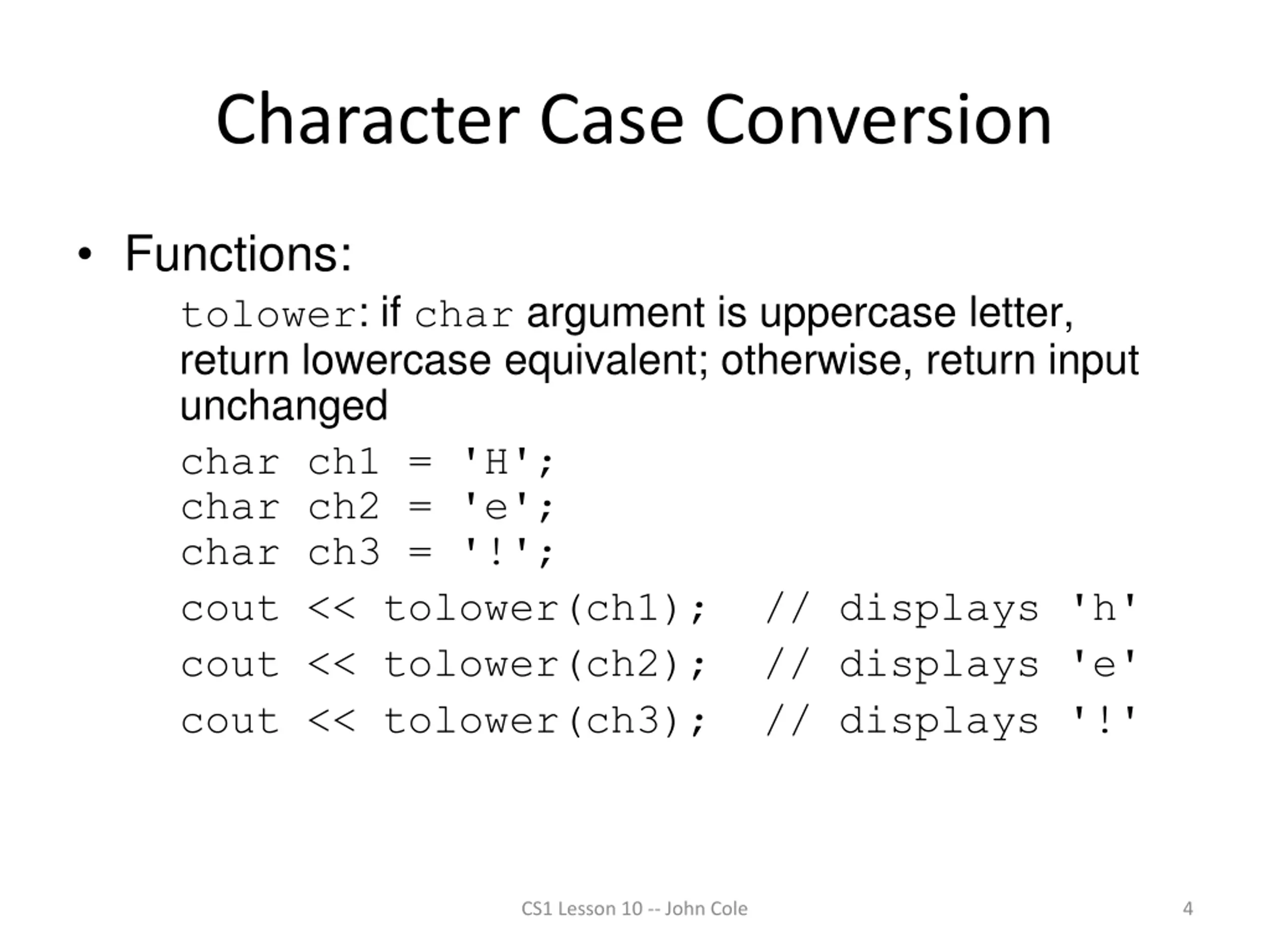 Character Case Conversion

• Functions:

tolower: if char argument is uppercase letter, return lowercase equivalent; otherwise, return input unchanged

char ch1 = 'H';
char ch2 = 'e';
char ch3 = '!';

cout << tolower(ch1);  // displays 'h'

cout << tolower(ch2);  // displays 'e'

cout << tolower(ch3);  // displays '!'

CS1 Lesson 10 -- John Cole

4